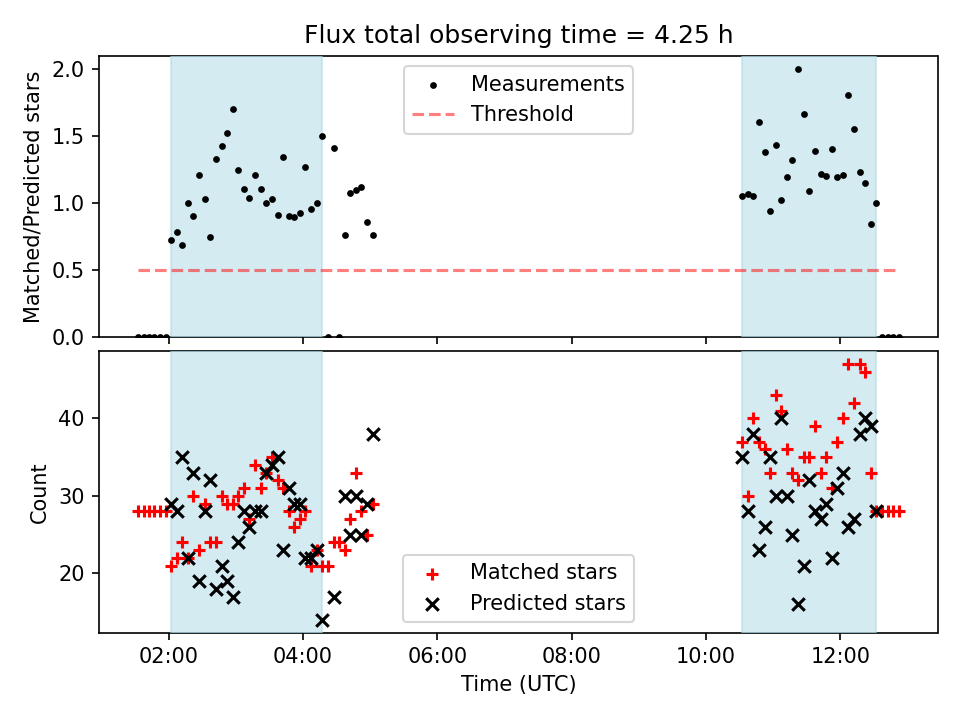 Flux total observing time = 4.25 h

Matched/Predicted stars

2.0
1.5
1.0
0.5
0.0

Measurements
Threshold

Count

40
30
20

Matched stars
Predicted stars

02:00
04:00
06:00
08:00
10:00
12:00

Time (UTC)